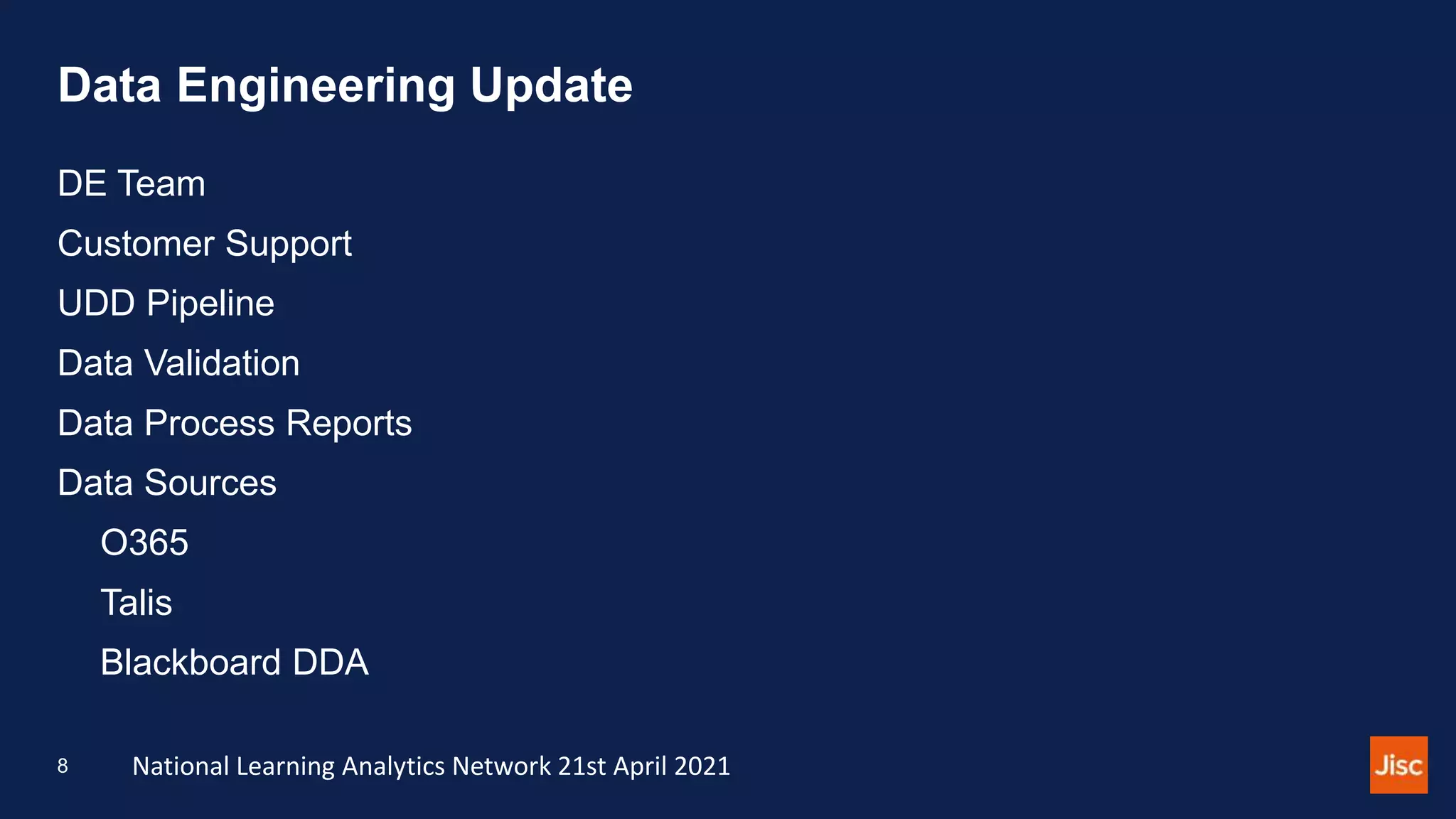 Data Engineering Update

DE Team

Customer Support

UDD Pipeline

Data Validation

Data Process Reports

Data Sources

O365

Talis

Blackboard DDA

8 National Learning Analytics Network 21st April 2021

Jisc